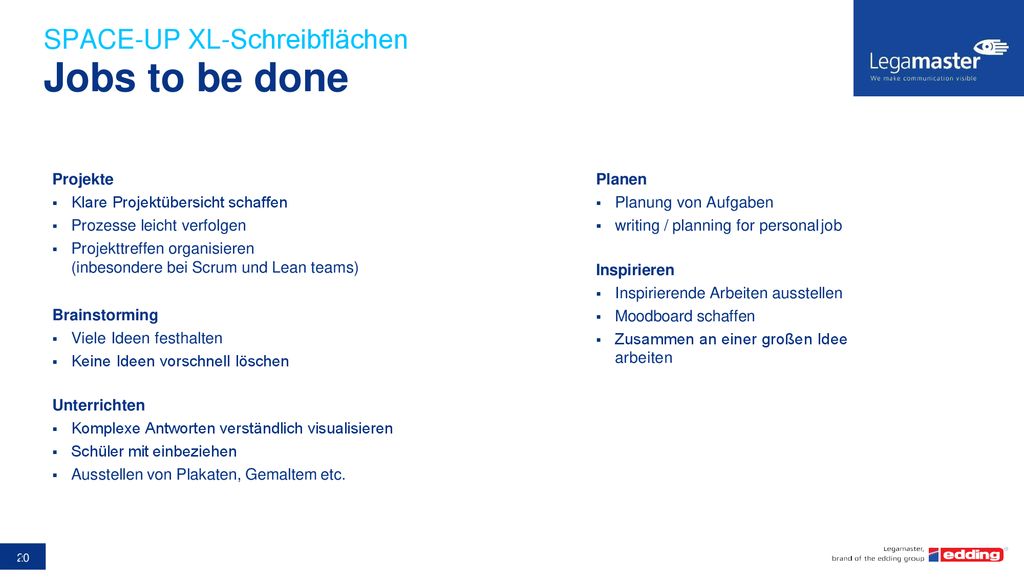 SPACE-UP XL-Schreibflächen
Jobs to be done

Legamaster
We make communication visible

Projekte
▪ Klare Projektübersicht schaffen
▪ Prozesse leicht verfolgen
▪ Projekttreffen organisieren (inbesondere bei Scrum und Lean teams)

Brainstorming
▪ Viele Ideen festhalten
▪ Keine Ideen vorschnell löschen

Unterrichten
▪ Komplexe Antworten verständlich visualisieren
▪ Schüler mit einbeziehen
▪ Ausstellen von Plakaten, Gemaltem etc.

Planen
▪ Planung von Aufgaben
▪ writing / planning for personal job

Inspirieren
▪ Inspirierende Arbeiten ausstellen
▪ Moodboard schaffen
▪ Zusammen an einer großen Idee arbeiten

20

Legamaster,
brand of the edding group
edding